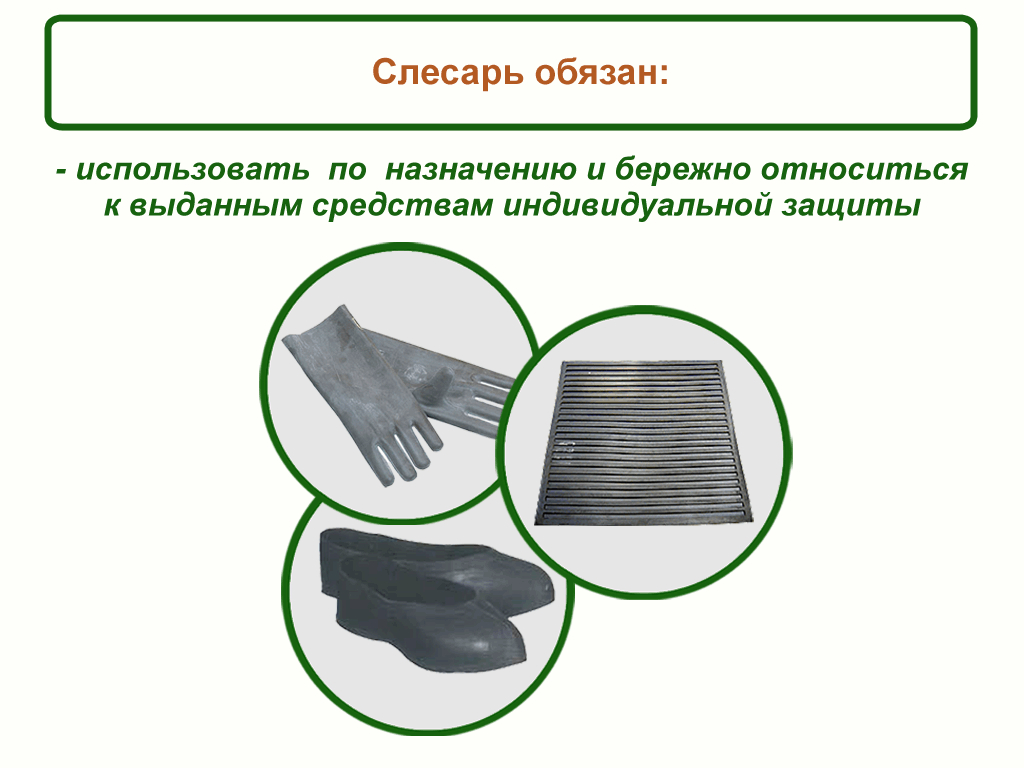 Слесарь обязан:

- использовать по назначению и бережно относиться к выданным средствам индивидуальной защиты